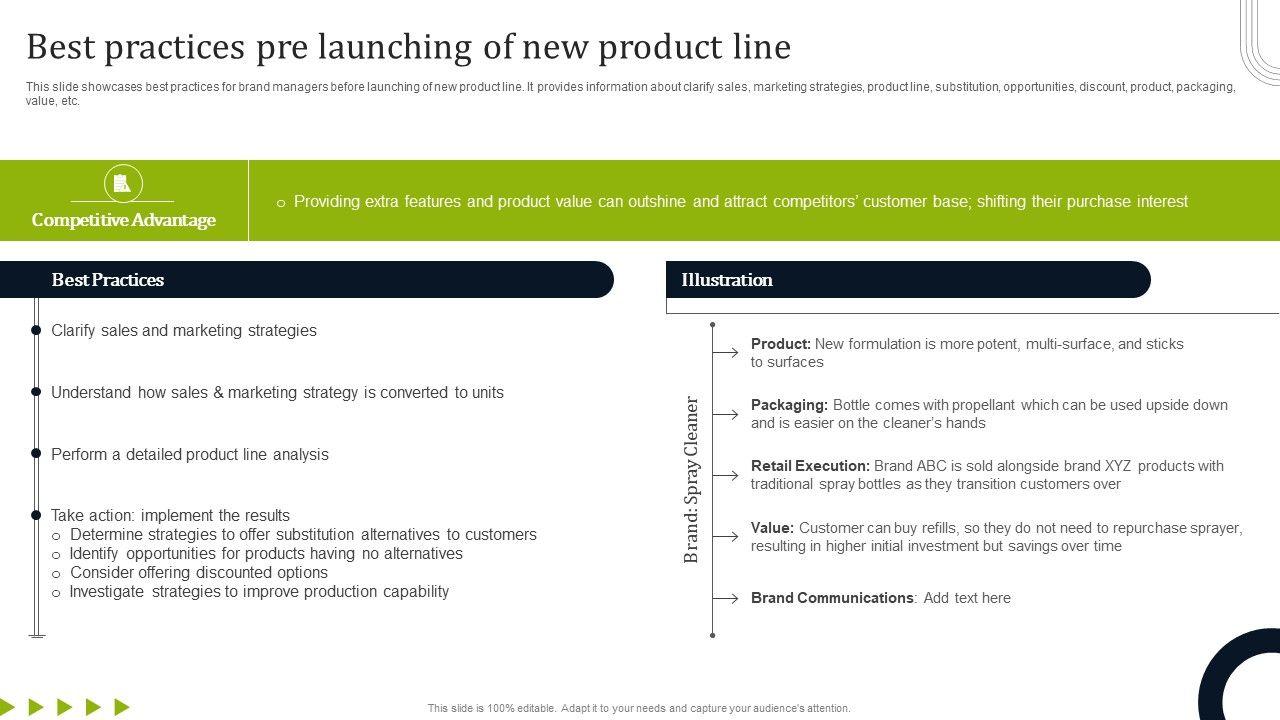 Best practices pre launching of new product line

This slide showcases best practices for brand managers before launching of new product line. It provides information about clarify sales, marketing strategies, product line, substitution, opportunities, discount, product, packaging, value, etc.

Competitive Advantage

○ Providing extra features and product value can outshine and attract competitors' customer base; shifting their purchase interest

Best Practices

Clarify sales and marketing strategies

Understand how sales & marketing strategy is converted to units

Perform a detailed product line analysis

Take action: implement the results
○ Determine strategies to offer substitution alternatives to customers
○ Identify opportunities for products having no alternatives
○ Consider offering discounted options
○ Investigate strategies to improve production capability

Illustration

Brand: Spray Cleaner

Product: New formulation is more potent, multi-surface, and sticks to surfaces

Packaging: Bottle comes with propellant which can be used upside down and is easier on the cleaner's hands

Retail Execution: Brand ABC is sold alongside brand XYZ products with traditional spray bottles as they transition customers over

Value: Customer can buy refills, so they do not need to repurchase sprayer, resulting in higher initial investment but savings over time

Brand Communications: Add text here

This slide is 100% editable. Adapt it to your needs and capture your audience's attention.